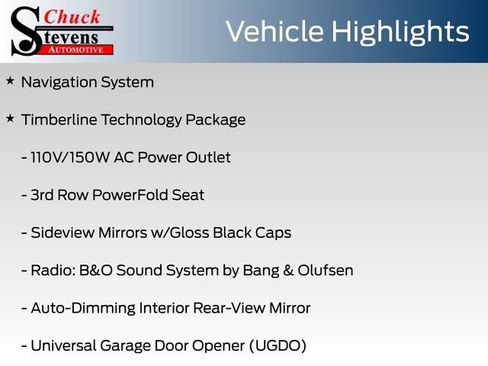 Chuck
Stevens
AUTOMOTIVE

Vehicle Highlights

★ Navigation System

★ Timberline Technology Package

- 110V/150W AC Power Outlet

- 3rd Row PowerFold Seat

- Sideview Mirrors w/Gloss Black Caps

- Radio: B&O Sound System by Bang & Olufsen

- Auto-Dimming Interior Rear-View Mirror

- Universal Garage Door Opener (UGDO)